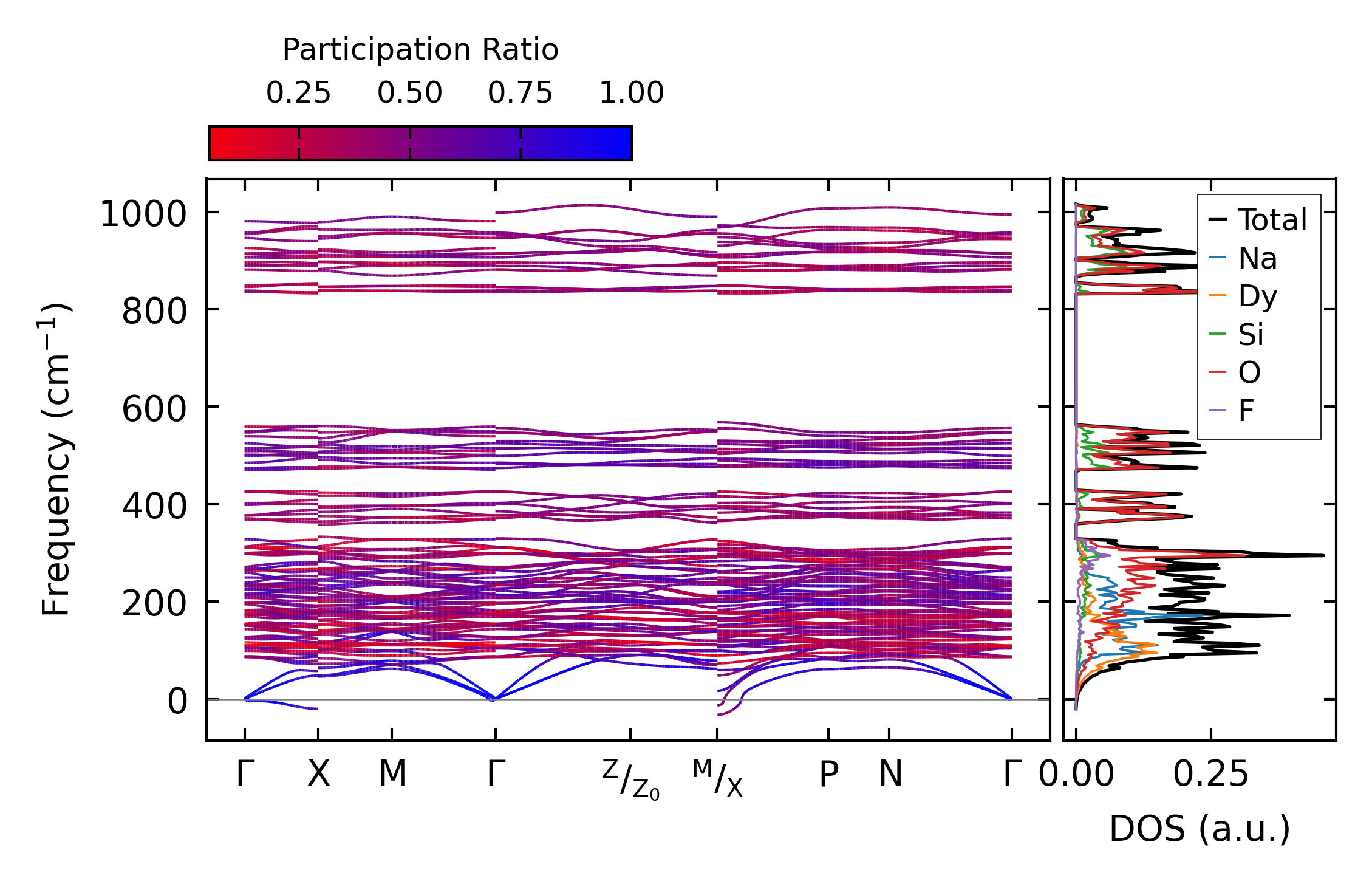 Participation Ratio

0.25 0.50 0.75 1.00

Frequency ($cm^{-1}$)

1000
800
600
400
200
0

Γ X M Γ $^{Z}/_{Z_0}$ $^{M}/_{X}$ P N Γ

0.00 0.25

DOS (a.u.)

Total
Na
Dy
Si
O
F